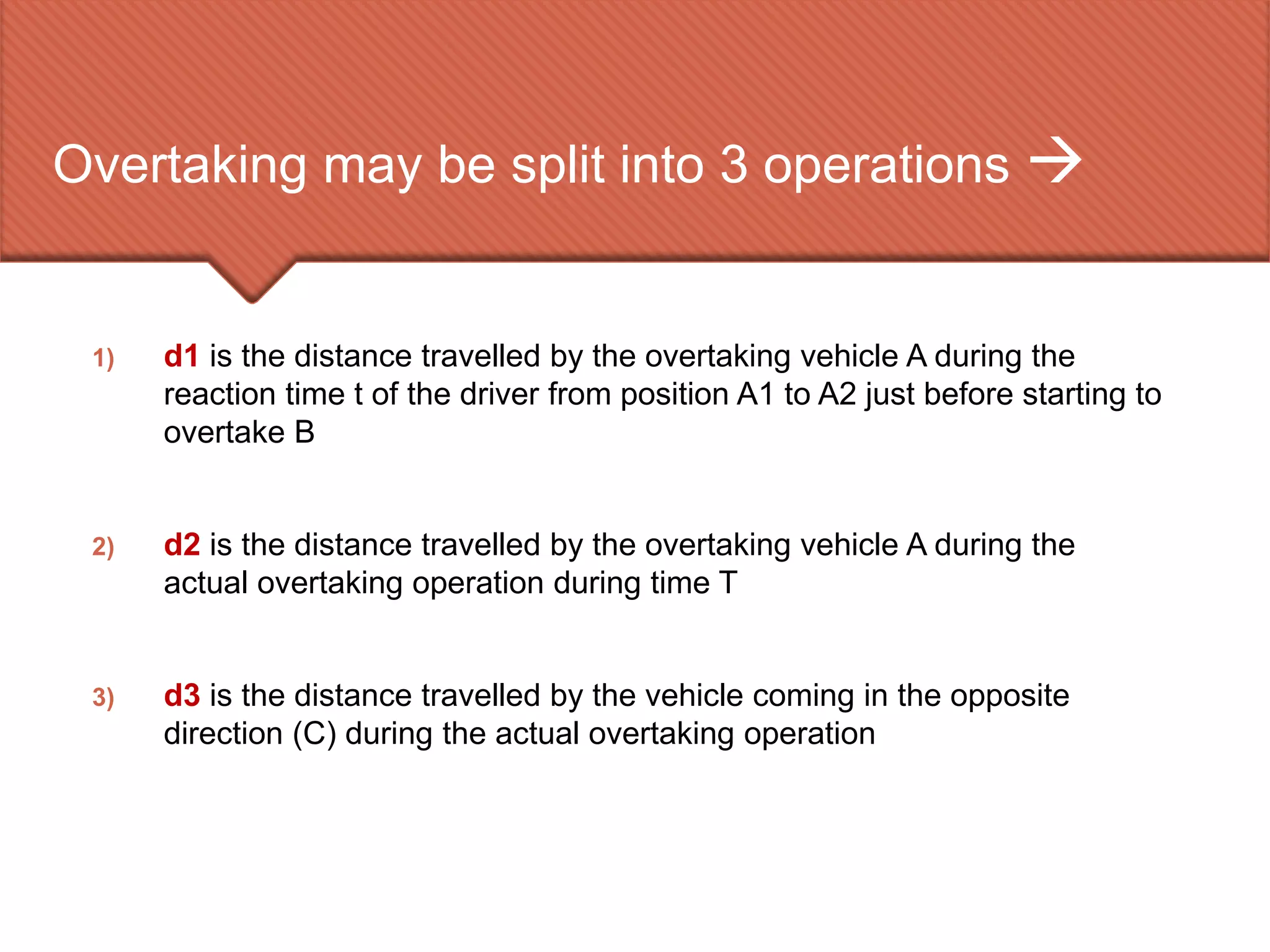 Overtaking may be split into 3 operations →

1) d1 is the distance travelled by the overtaking vehicle A during the reaction time t of the driver from position A1 to A2 just before starting to overtake B

2) d2 is the distance travelled by the overtaking vehicle A during the actual overtaking operation during time T

3) d3 is the distance travelled by the vehicle coming in the opposite direction (C) during the actual overtaking operation